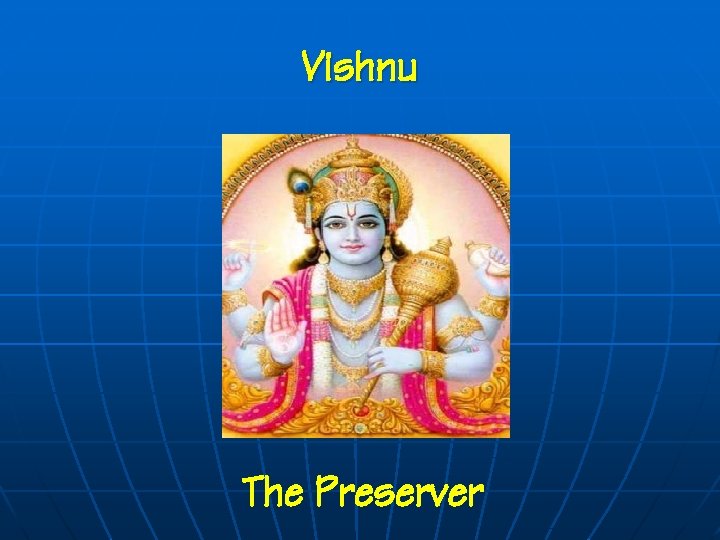 Vishnu

The Preserver